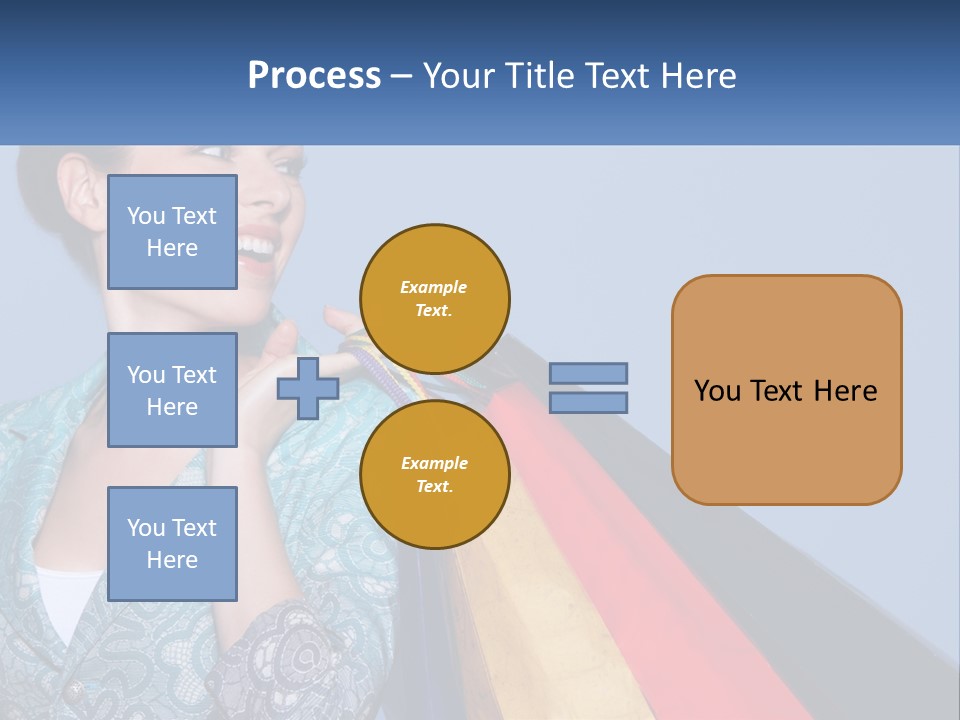 Process – Your Title Text Here

You Text Here

You Text Here

You Text Here

Example Text.

Example Text.

You Text Here